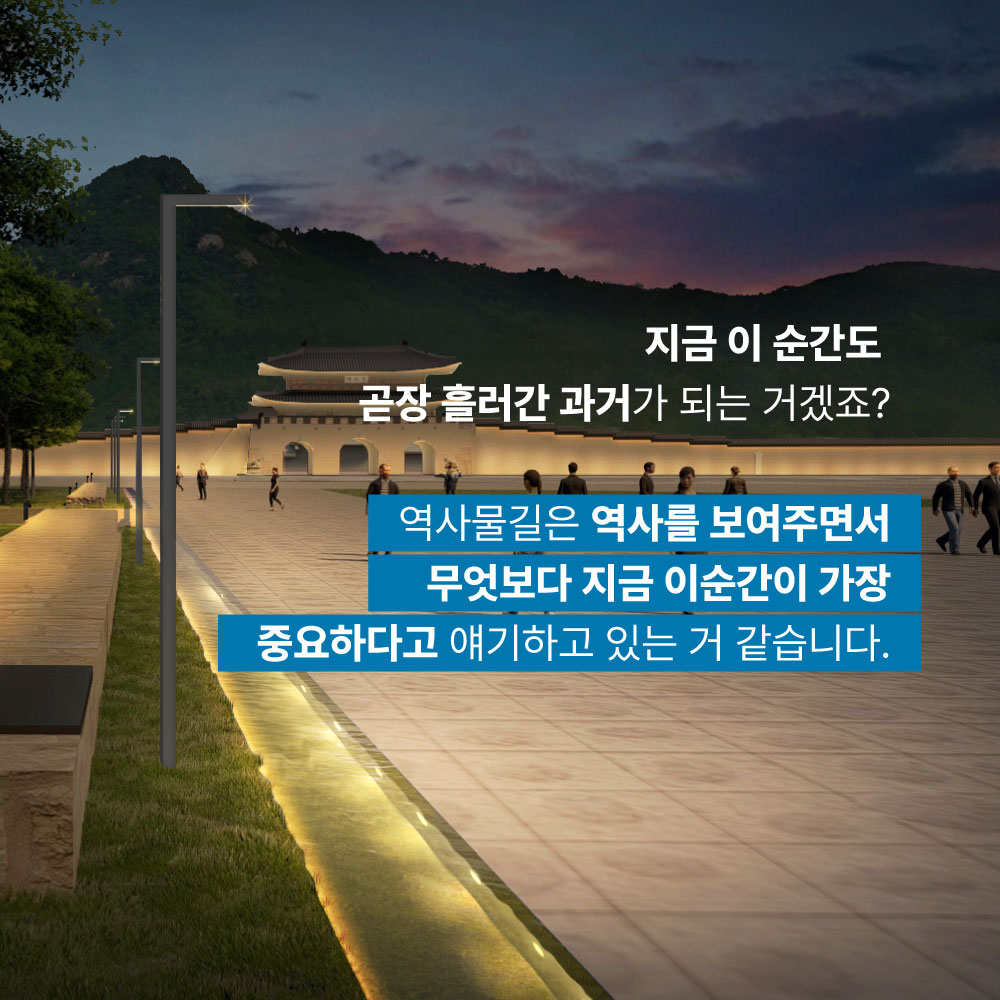 지금 이 순간도
곧장 흘러간 과거가 되는 거겠죠?

역사물길은 역사를 보여주면서
무엇보다 지금 이순간이 가장
중요하다고 얘기하고 있는 거 같습니다.